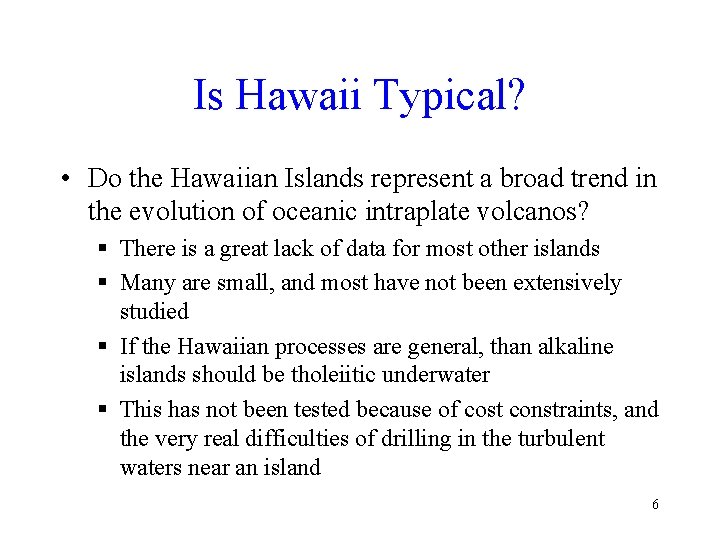 Is Hawaii Typical?

• Do the Hawaiian Islands represent a broad trend in the evolution of oceanic intraplate volcanos?

▪ There is a great lack of data for most other islands

▪ Many are small, and most have not been extensively studied

▪ If the Hawaiian processes are general, than alkaline islands should be tholeiitic underwater

▪ This has not been tested because of cost constraints, and the very real difficulties of drilling in the turbulent waters near an island

6